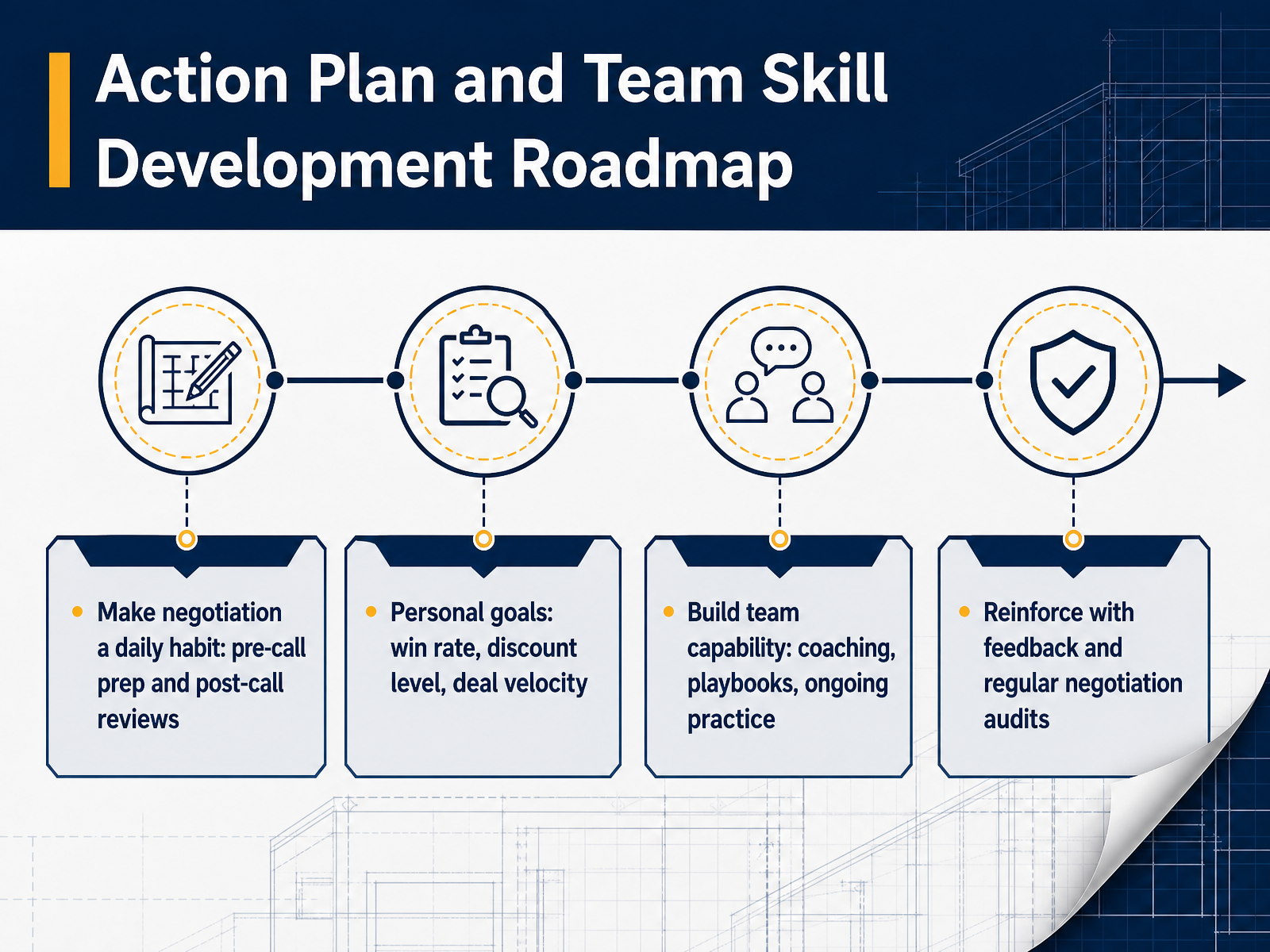 Action Plan and Team Skill Development Roadmap

• Make negotiation a daily habit: pre-call prep and post-call reviews

• Personal goals: win rate, discount level, deal velocity

• Build team capability: coaching, playbooks, ongoing practice

• Reinforce with feedback and regular negotiation audits